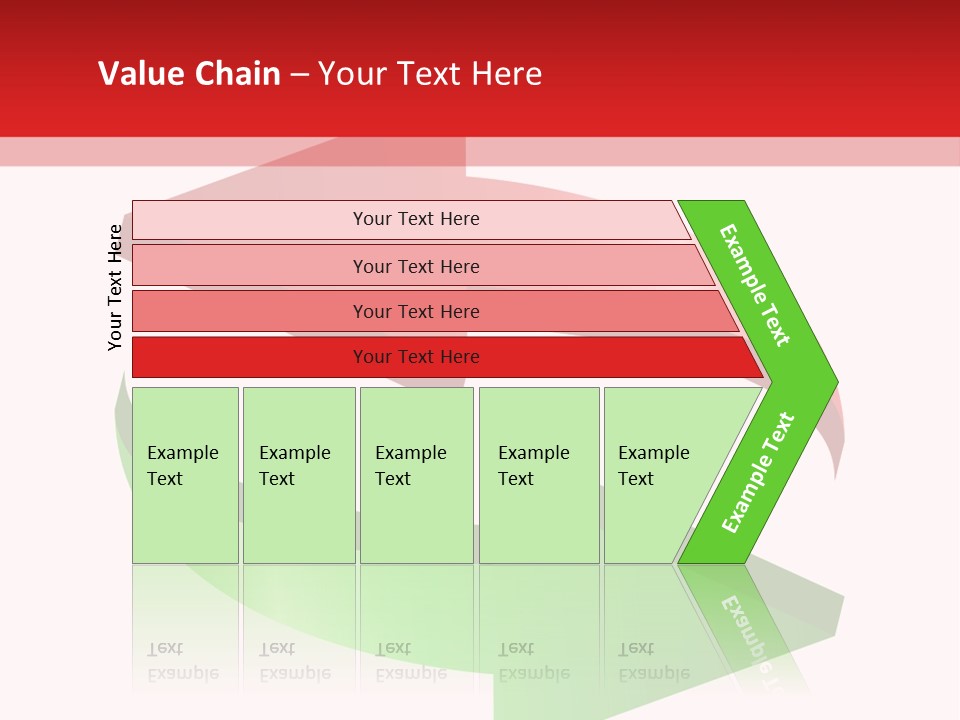 Value Chain – Your Text Here

Your Text Here

Your Text Here

Your Text Here

Your Text Here

Your Text Here

Example Text

Example Text

Example Text

Example Text

Example Text

Example Text

Example Text